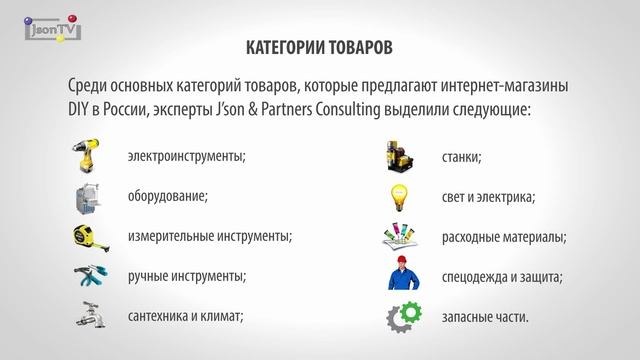 JsonTV

КАТЕГОРИИ ТОВАРОВ

Среди основных категорий товаров, которые предлагают интернет-магазины DIY в России, эксперты J'son & Partners Consulting выделили следующие:

электроинструменты;

оборудование;

измерительные инструменты;

ручные инструменты;

сантехника и климат;

станки;

свет и электрика;

расходные материалы;

спецодежда и защита;

запасные части.